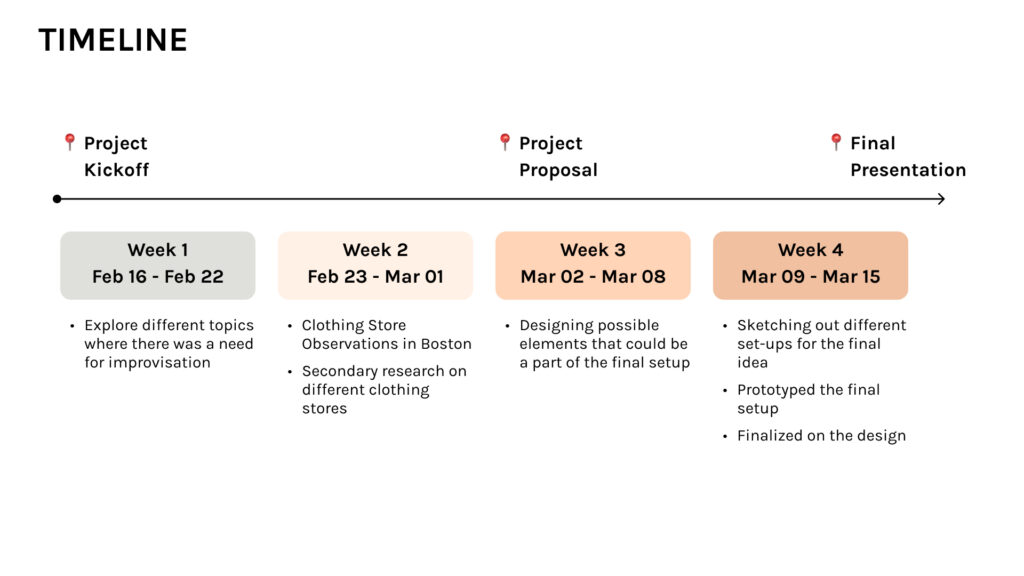 TIMELINE

Project Kickoff

Project Proposal

Final Presentation

Week 1
Feb 16 - Feb 22

- Explore different topics where there was a need for improvisation

Week 2
Feb 23 - Mar 01

- Clothing Store Observations in Boston
- Secondary research on different clothing stores

Week 3
Mar 02 - Mar 08

- Designing possible elements that could be a part of the final setup

Week 4
Mar 09 - Mar 15

- Sketching out different set-ups for the final idea
- Prototyped the final setup
- Finalized on the design